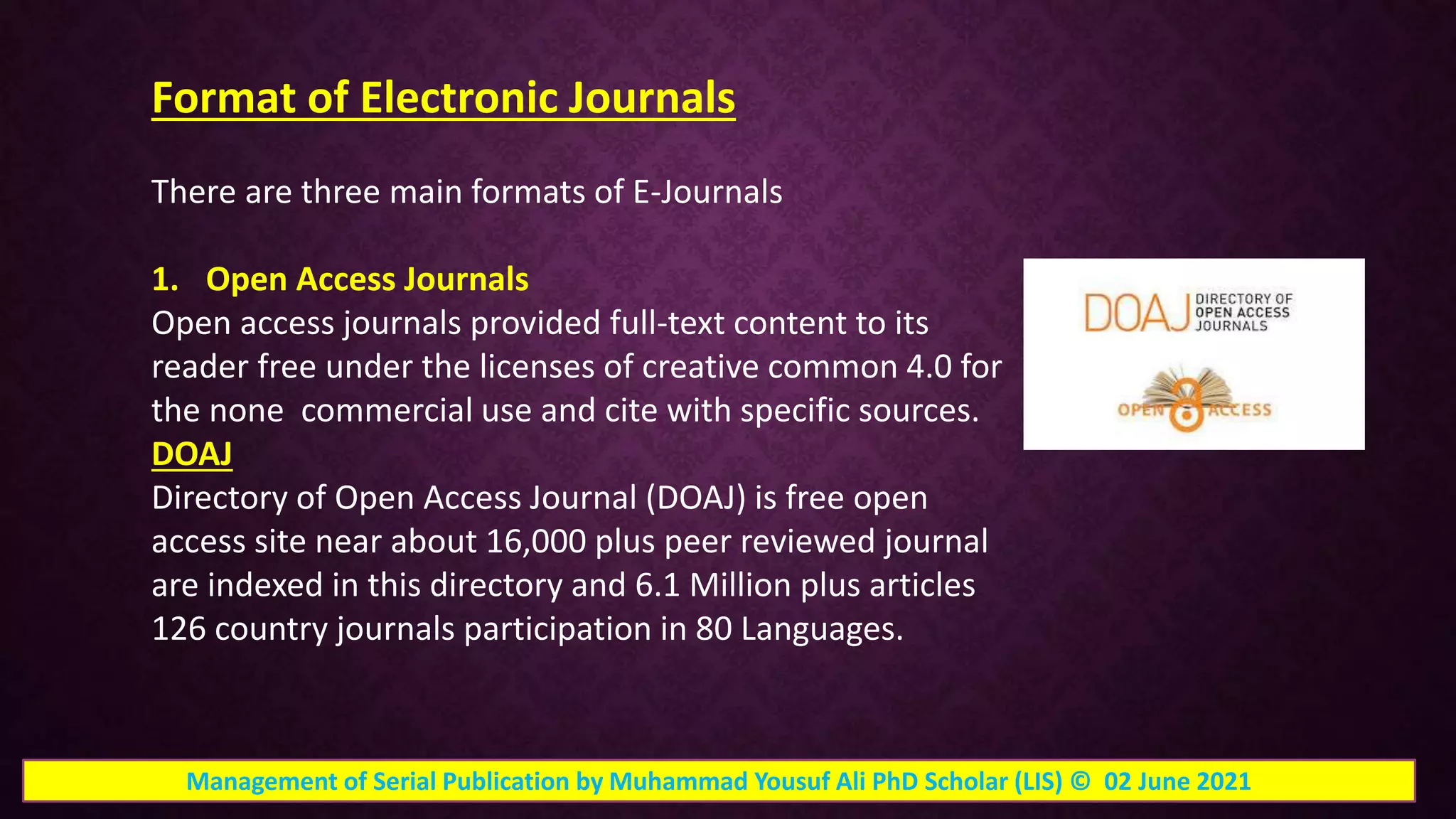 Format of Electronic Journals

There are three main formats of E-Journals

1. Open Access Journals
Open access journals provided full-text content to its reader free under the licenses of creative common 4.0 for the none  commercial use and cite with specific sources.
DOAJ
Directory of Open Access Journal (DOAJ) is free open access site near about 16,000 plus peer reviewed journal are indexed in this directory and 6.1 Million plus articles 126 country journals participation in 80 Languages.

DOAJ DIRECTORY OF OPEN ACCESS JOURNALS

OPEN ACCESS

Management of Serial Publication by Muhammad Yousuf Ali PhD Scholar (LIS) © 02 June 2021